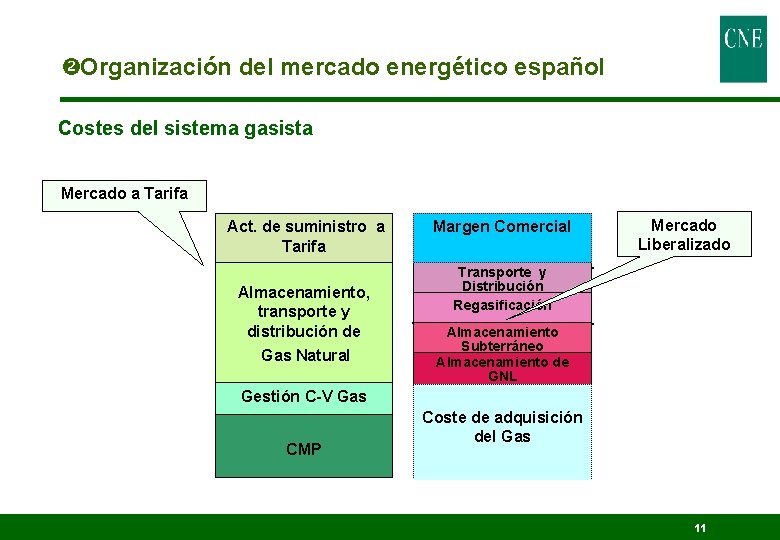 CNE

❷Organización del mercado energético español

Costes del sistema gasista

Mercado a Tarifa

Act. de suministro a Tarifa

Almacenamiento, transporte y distribución de Gas Natural

Gestión C-V Gas

CMP

Margen Comercial

Transporte y Distribución

Regasificación

Almacenamiento Subterráneo

Almacenamiento de GNL

Coste de adquisición del Gas

Mercado Liberalizado

11